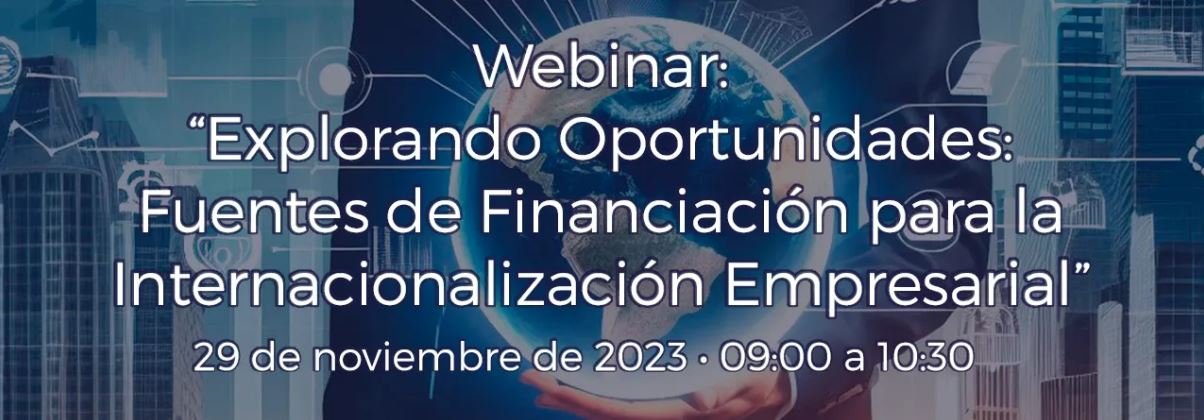 Webinar:
“Explorando Oportunidades: Fuentes de Financiación para la Internacionalización Empresarial”
29 de noviembre de 2023 · 09:00 a 10:30